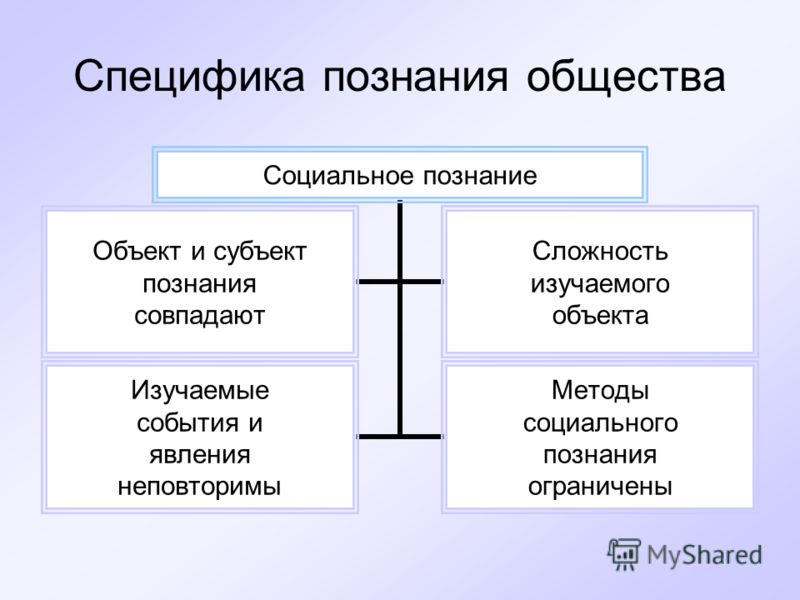 Специфика познания общества

Социальное познание

Объект и субъект познания совпадают

Сложность изучаемого объекта

Изучаемые события и явления неповторимы

Методы социального познания ограничены

MyShared